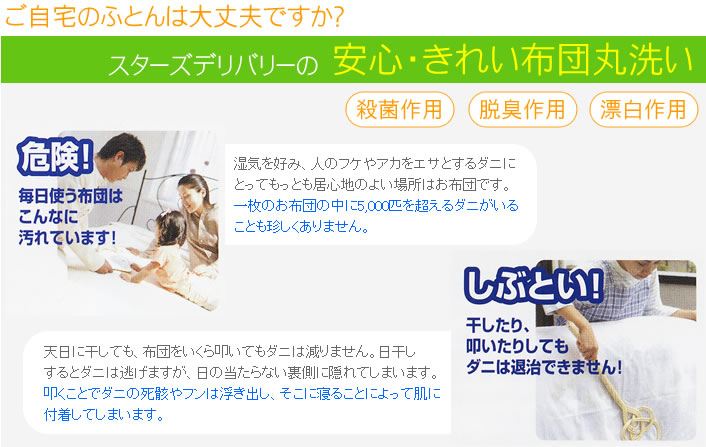 ご自宅のふとんは大丈夫ですか?

スターズデリバリーの 安心・きれい布団丸洗い

殺菌作用 脱臭作用 漂白作用

危険!
毎日使う布団はこんなに汚れています!

湿気を好み、人のフケやアカをエサとするダニにとってもっとも居心地のよい場所はお布団です。一枚のお布団の中に5,000匹を超えるダニがいることも珍しくありません。

しぶとい!
干したり、叩いたりしてもダニは退治できません!

天日に干しても、布団をいくら叩いてもダニは減りません。日干しするとダニは逃げますが、日の当たらない裏側に隠れてしまいます。叩くことでダニの死骸やフンは浮き出し、そこに寝ることによって肌に付着してしまいます。